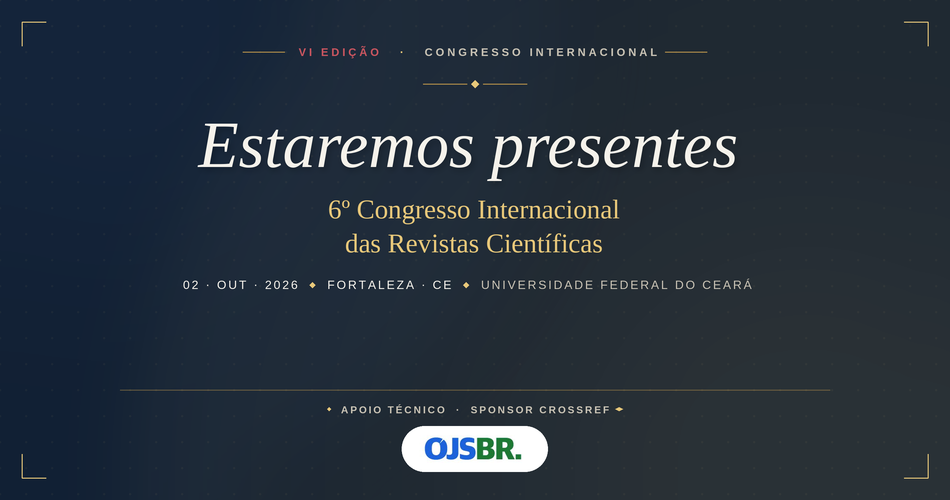 VI EDIÇÃO · CONGRESSO INTERNACIONAL

Estaremos presentes

6º Congresso Internacional das Revistas Científicas

02 · OUT · 2026 ◆ FORTALEZA · CE ◆ UNIVERSIDADE FEDERAL DO CEARÁ

◆ APOIO TÉCNICO · SPONSOR CROSSREF ◆

OJSBR.